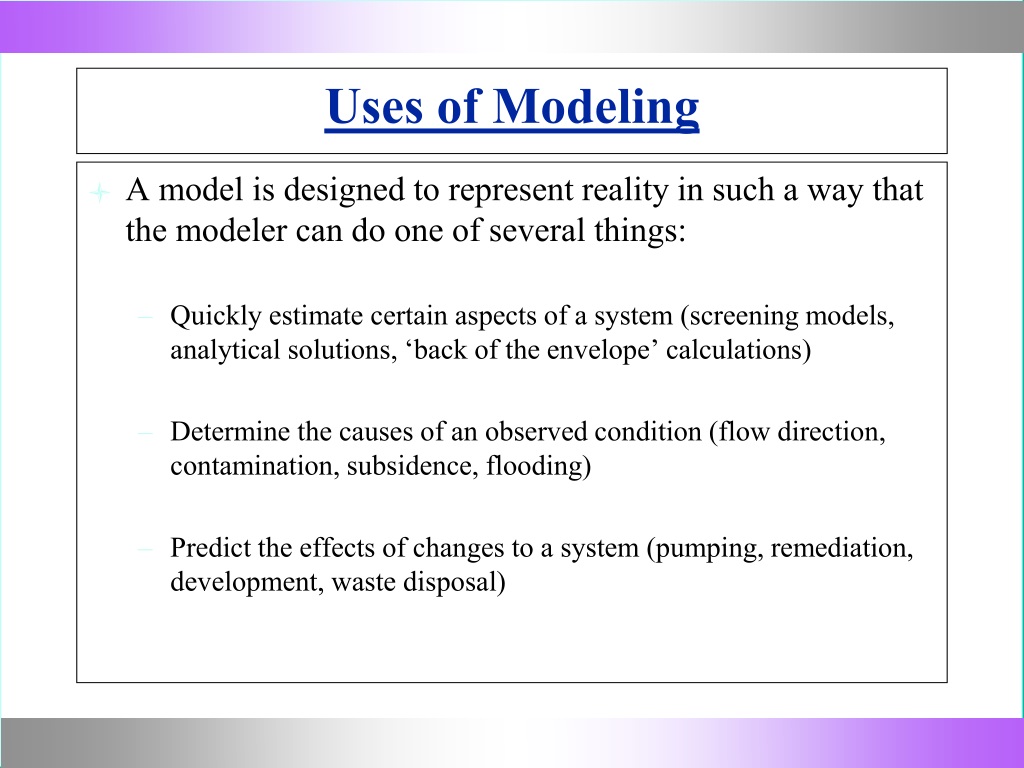 Uses of Modeling

A model is designed to represent reality in such a way that the modeler can do one of several things:

– Quickly estimate certain aspects of a system (screening models, analytical solutions, ‘back of the envelope’ calculations)

– Determine the causes of an observed condition (flow direction, contamination, subsidence, flooding)

– Predict the effects of changes to a system (pumping, remediation, development, waste disposal)